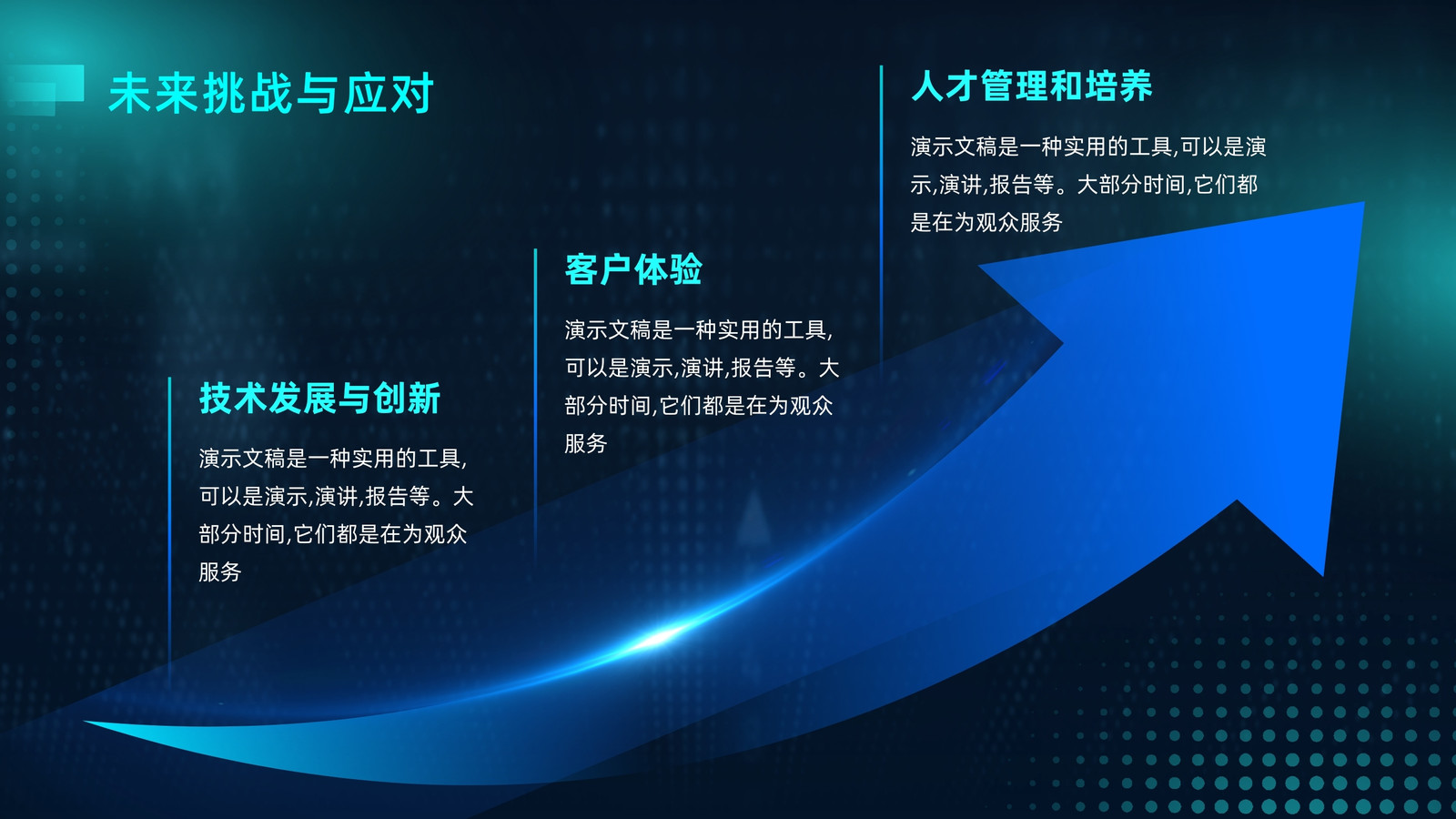 未来挑战与应对

技术发展与创新

演示文稿是一种实用的工具,可以是演示,演讲,报告等。大部分时间,它们都是在为观众服务

客户体验

演示文稿是一种实用的工具,可以是演示,演讲,报告等。大部分时间,它们都是在为观众服务

人才管理和培养

演示文稿是一种实用的工具,可以是演示,演讲,报告等。大部分时间,它们都是在为观众服务